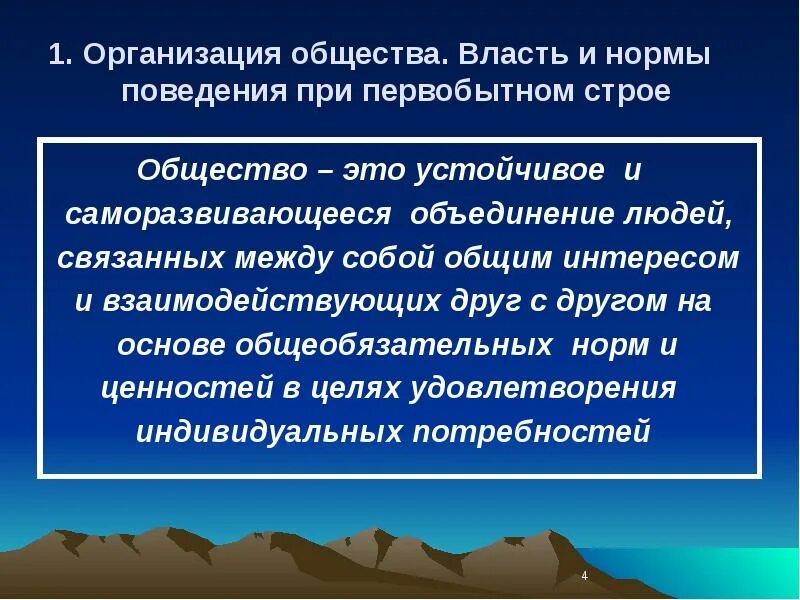 1. Организация общества. Власть и нормы поведения при первобытном строе

Общество – это устойчивое и саморазвивающееся объединение людей, связанных между собой общим интересом и взаимодействующих друг с другом на основе общеобязательных норм и ценностей в целях удовлетворения индивидуальных потребностей

4